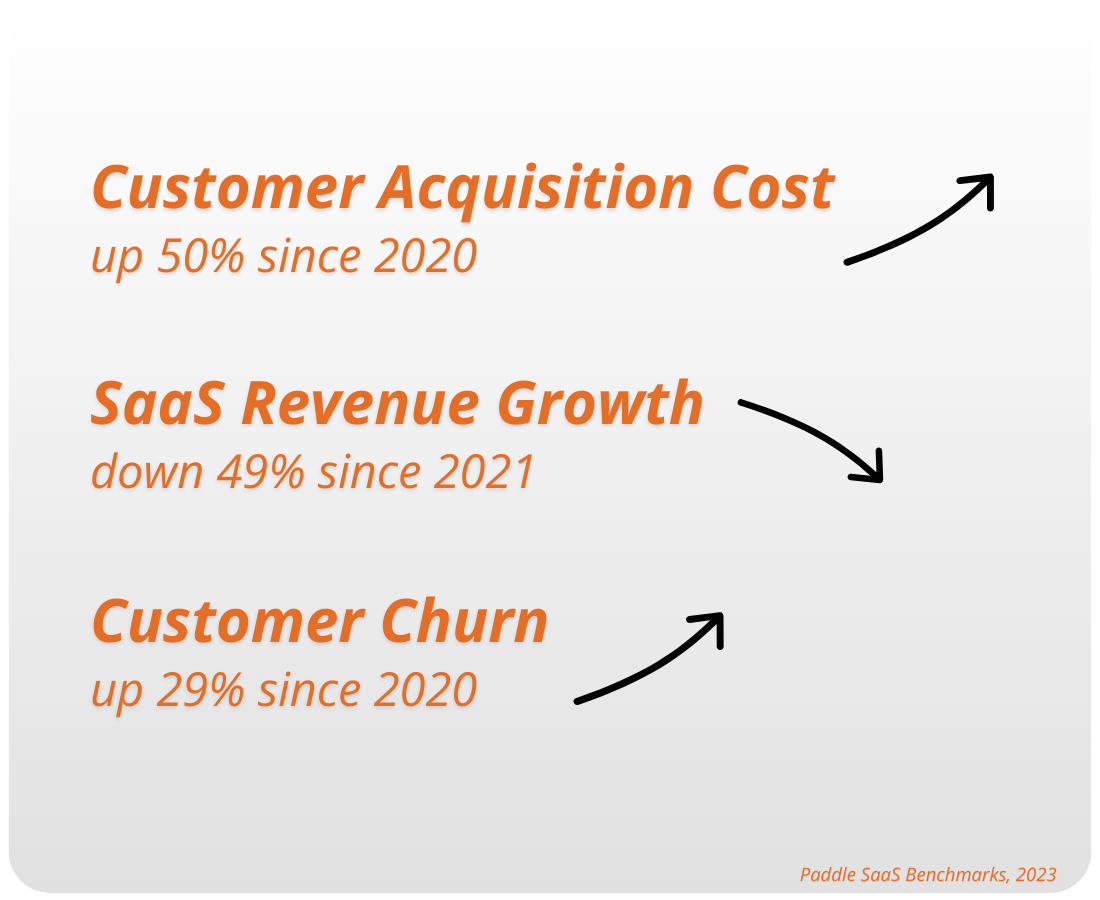 Customer Acquisition Cost
up 50% since 2020

SaaS Revenue Growth
down 49% since 2021

Customer Churn
up 29% since 2020

Paddle SaaS Benchmarks, 2023